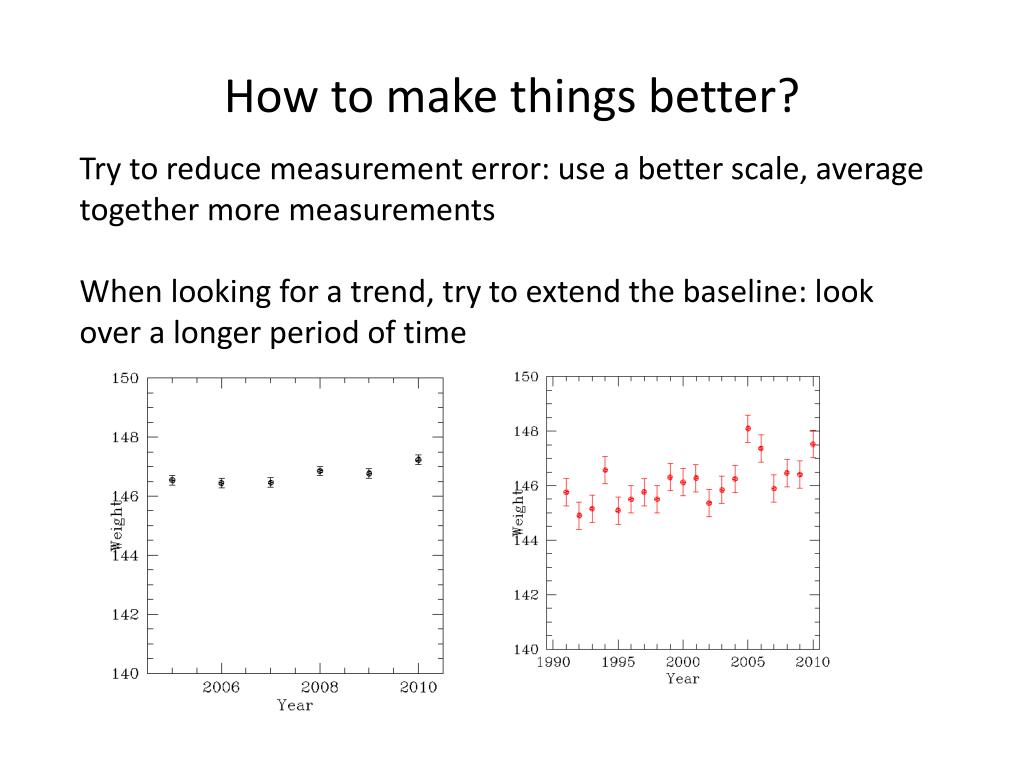 How to make things better?

Try to reduce measurement error: use a better scale, average together more measurements

When looking for a trend, try to extend the baseline: look over a longer period of time

150
148
146
144
142
140
Weight
2006
2008
2010
Year

150
148
146
144
142
140
Weight
1990
1995
2000
2005
2010
Year